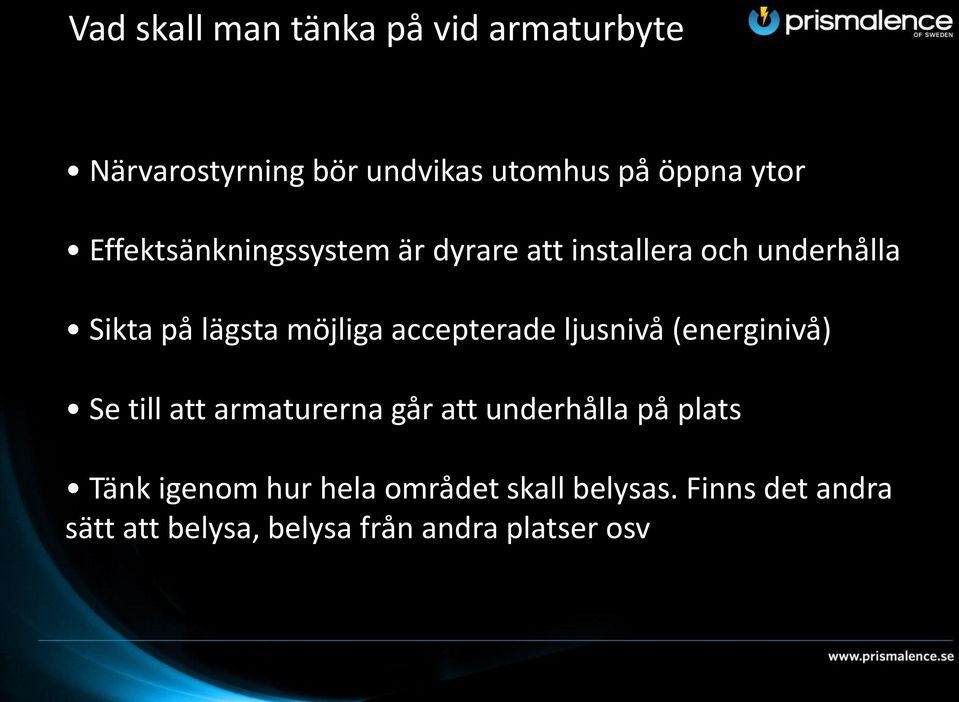 Vad skall man tänka på vid armaturbyte

prismalence OF SWEDEN

• Närvarostyrning bör undvikas utomhus på öppna ytor

• Effektsänkningssystem är dyrare att installera och underhålla

• Sikta på lägsta möjliga accepterade ljusnivå (energinivå)

• Se till att armaturerna går att underhålla på plats

• Tänk igenom hur hela området skall belysas. Finns det andra sätt att belysa, belysa från andra platser osv

www.prismalence.se